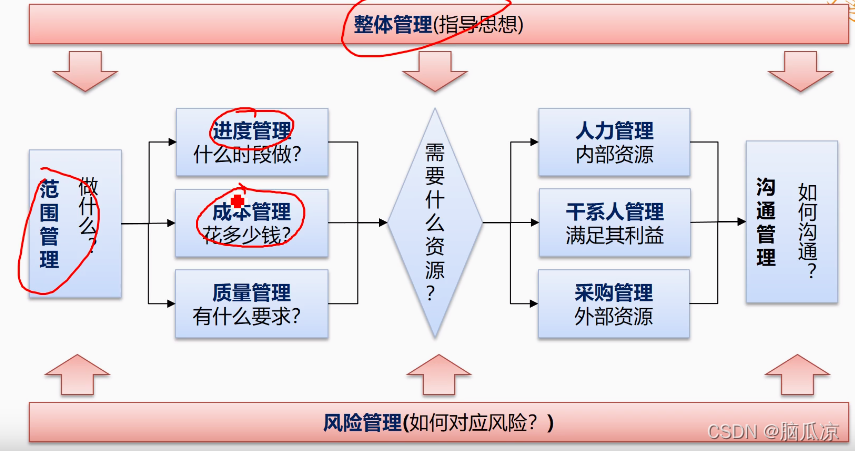 整体管理(指导思想)

范围管理

做什么？

进度管理
什么时段做？

成本管理
花多少钱？

质量管理
有什么要求？

需要什么资源？

人力管理
内部资源

干系人管理
满足其利益

采购管理
外部资源

沟通管理

如何沟通？

风险管理(如何对应风险？)

CSDN @脑瓜凉